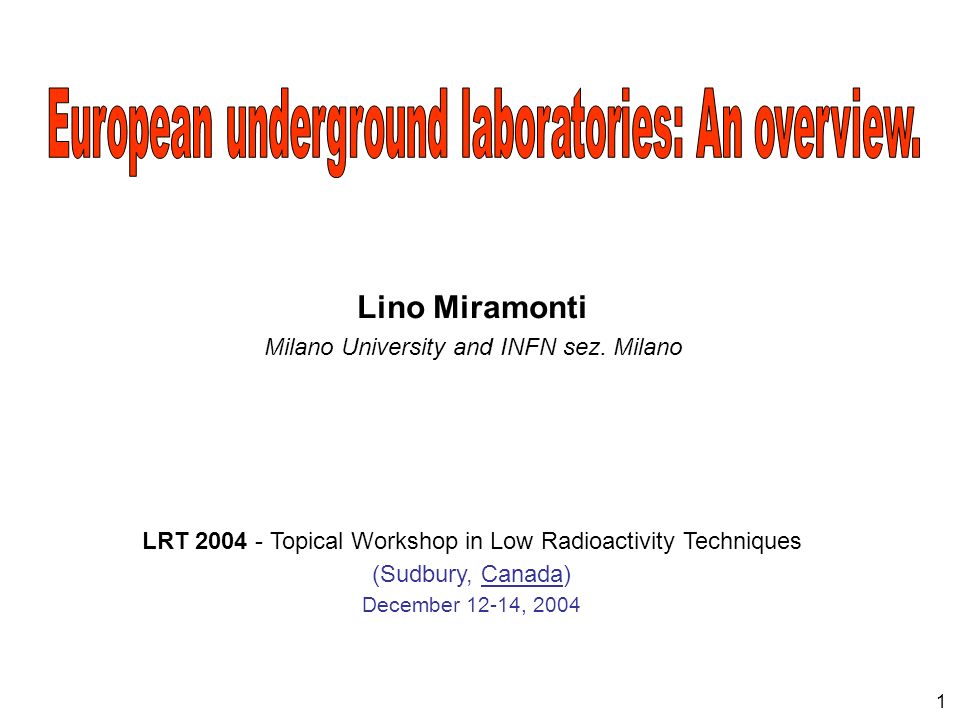 European underground laboratories: An overview.

Lino Miramonti

Milano University and INFN sez. Milano

LRT 2004 - Topical Workshop in Low Radioactivity Techniques

(Sudbury, Canada)

December 12-14, 2004

1